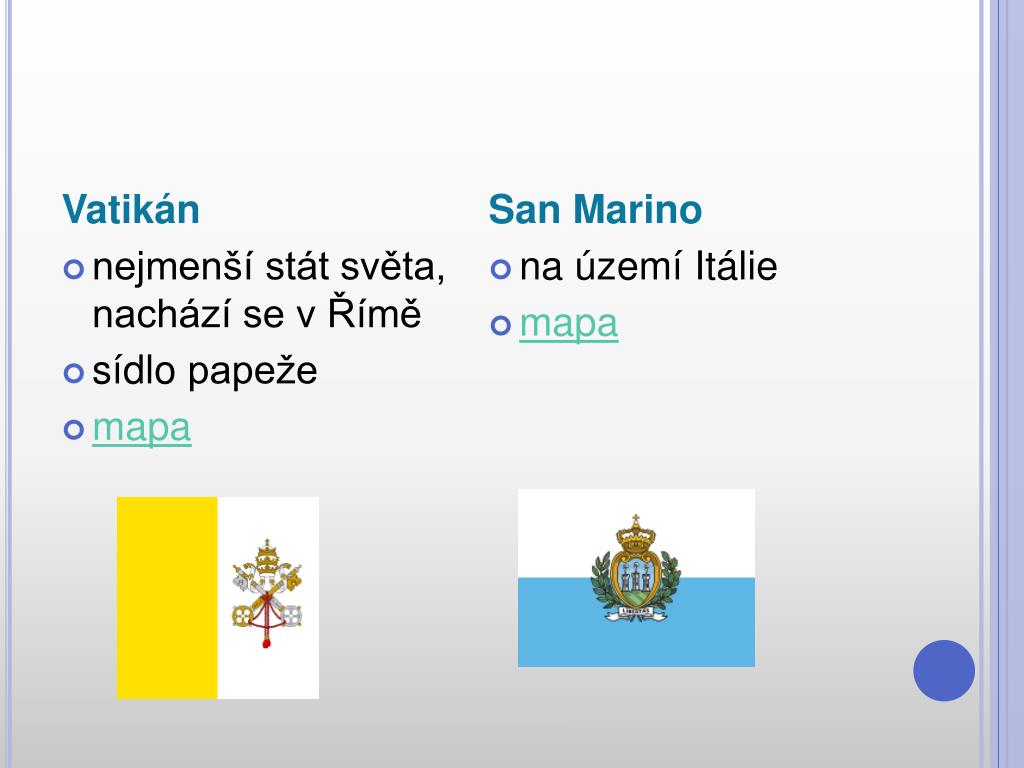 Vatikán

nejmenší stát světa, nachází se v Římě

sídlo papeže

mapa

San Marino

na území Itálie

mapa

LIBERTAS